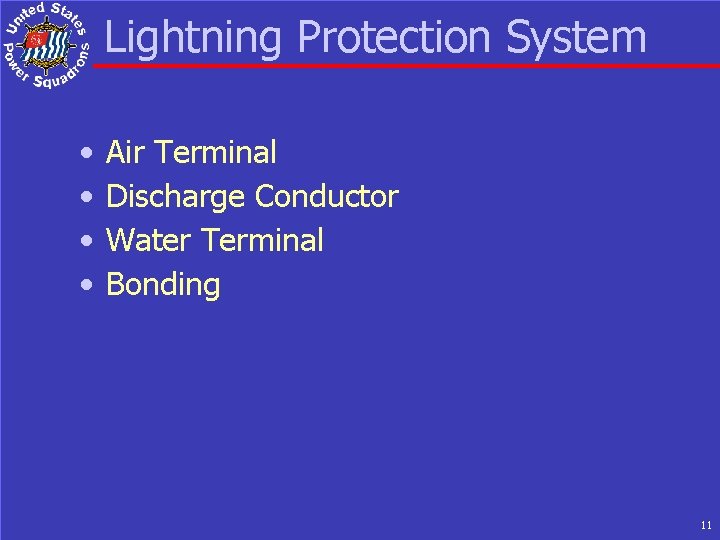 United States Power Squadrons

Lightning Protection System

• Air Terminal
• Discharge Conductor
• Water Terminal
• Bonding

11